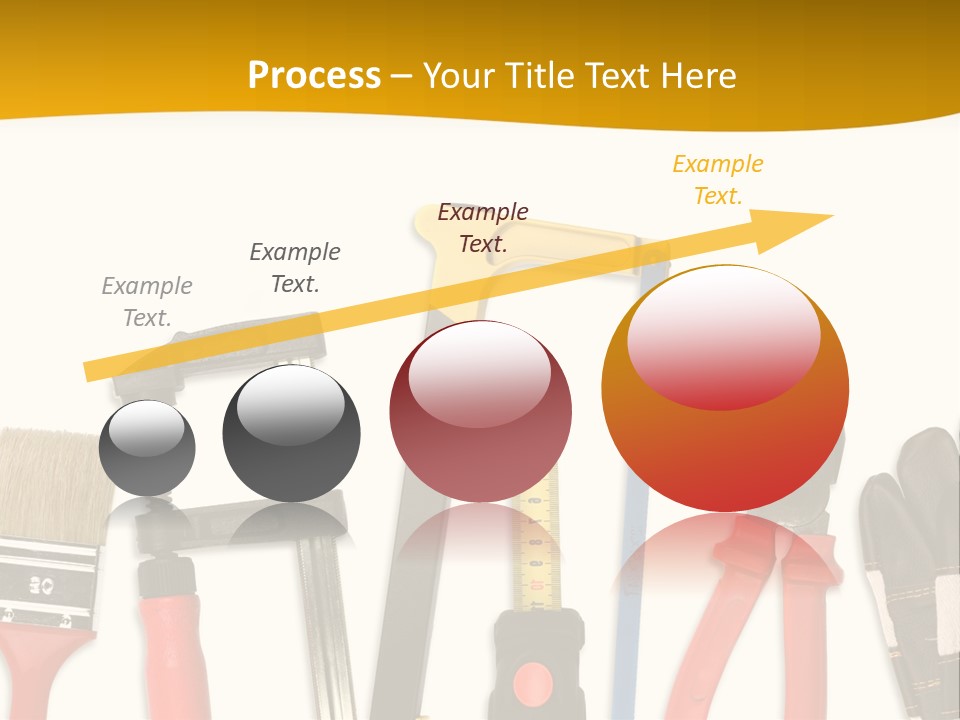 Process – Your Title Text Here

Example Text.

Example Text.

Example Text.

Example Text.